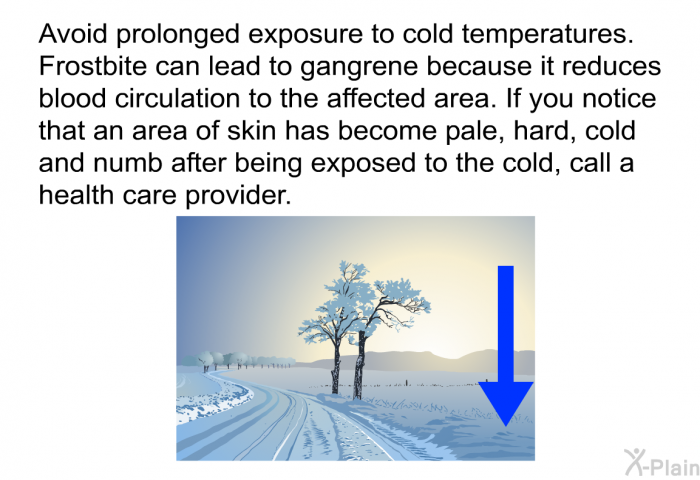 Avoid prolonged exposure to cold temperatures. Frostbite can lead to gangrene because it reduces blood circulation to the affected area. If you notice that an area of skin has become pale, hard, cold and numb after being exposed to the cold, call a health care provider.

X-Plain